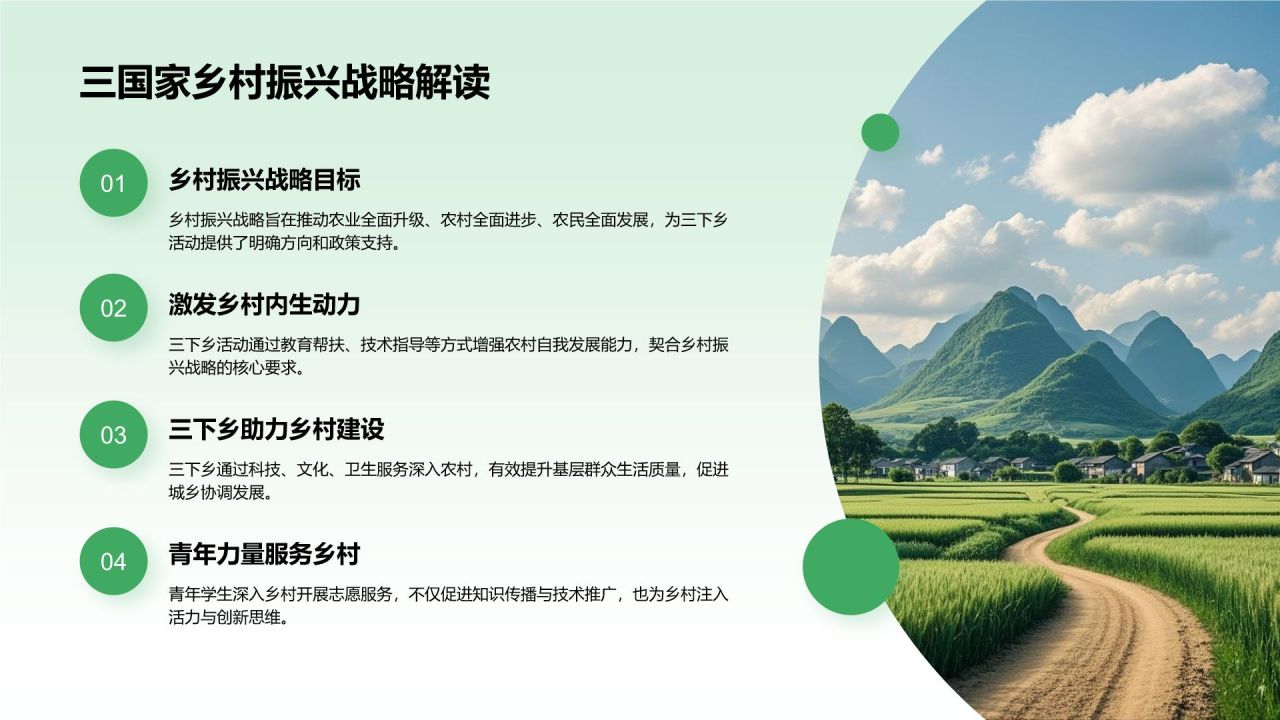 三国家乡村振兴战略解读

01

乡村振兴战略目标

乡村振兴战略旨在推动农业全面升级、农村全面进步、农民全面发展，为三下乡活动提供了明确方向和政策支持。

02

激发乡村内生动力

三下乡活动通过教育帮扶、技术指导等方式增强农村自我发展能力，契合乡村振兴战略的核心要求。

03

三下乡助力乡村建设

三下乡通过科技、文化、卫生服务深入农村，有效提升基层群众生活质量，促进城乡协调发展。

04

青年力量服务乡村

青年学生深入乡村开展志愿服务，不仅促进知识传播与技术推广，也为乡村注入活力与创新思维。